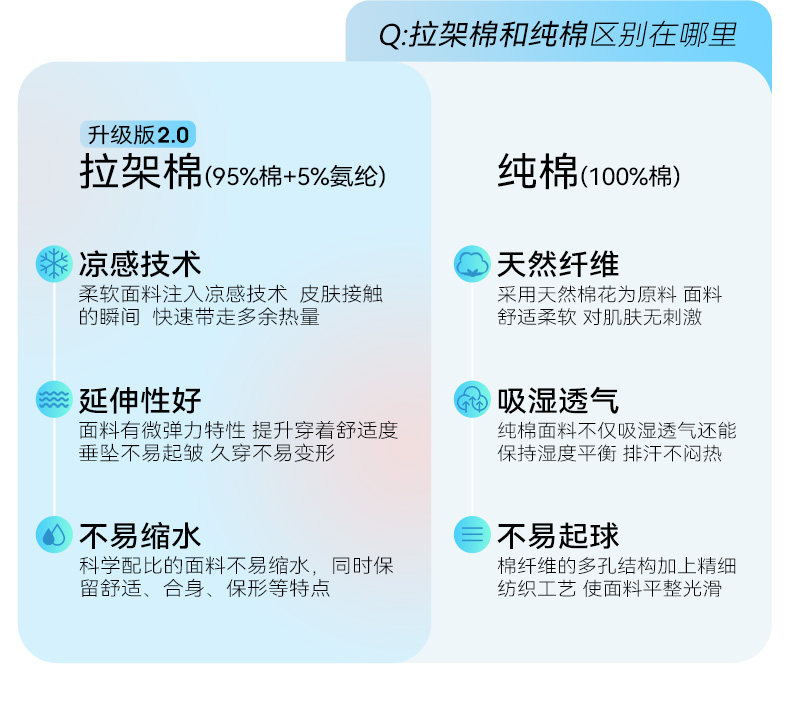 Q:拉架棉和纯棉区别在哪里

升级版2.0
拉架棉(95%棉+5%氨纶)

凉感技术
柔软面料注入凉感技术 皮肤接触的瞬间 快速带走多余热量

延伸性好
面料有微弹力特性 提升穿着舒适度 垂坠不易起皱 久穿不易变形

不易缩水
科学配比的面料不易缩水，同时保留舒适、合身、保形等特点

纯棉(100%棉)

天然纤维
采用天然棉花为原料 面料舒适柔软 对肌肤无刺激

吸湿透气
纯棉面料不仅吸湿透气还能保持湿度平衡 排汗不闷热

不易起球
棉纤维的多孔结构加上精细纺织工艺 使面料平整光滑